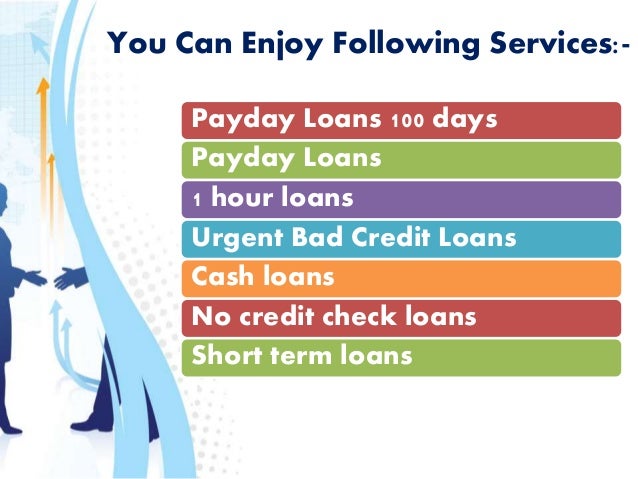 You Can Enjoy Following Services:-

Payday Loans 100 days

Payday Loans

1 hour loans

Urgent Bad Credit Loans

Cash loans

No credit check loans

Short term loans